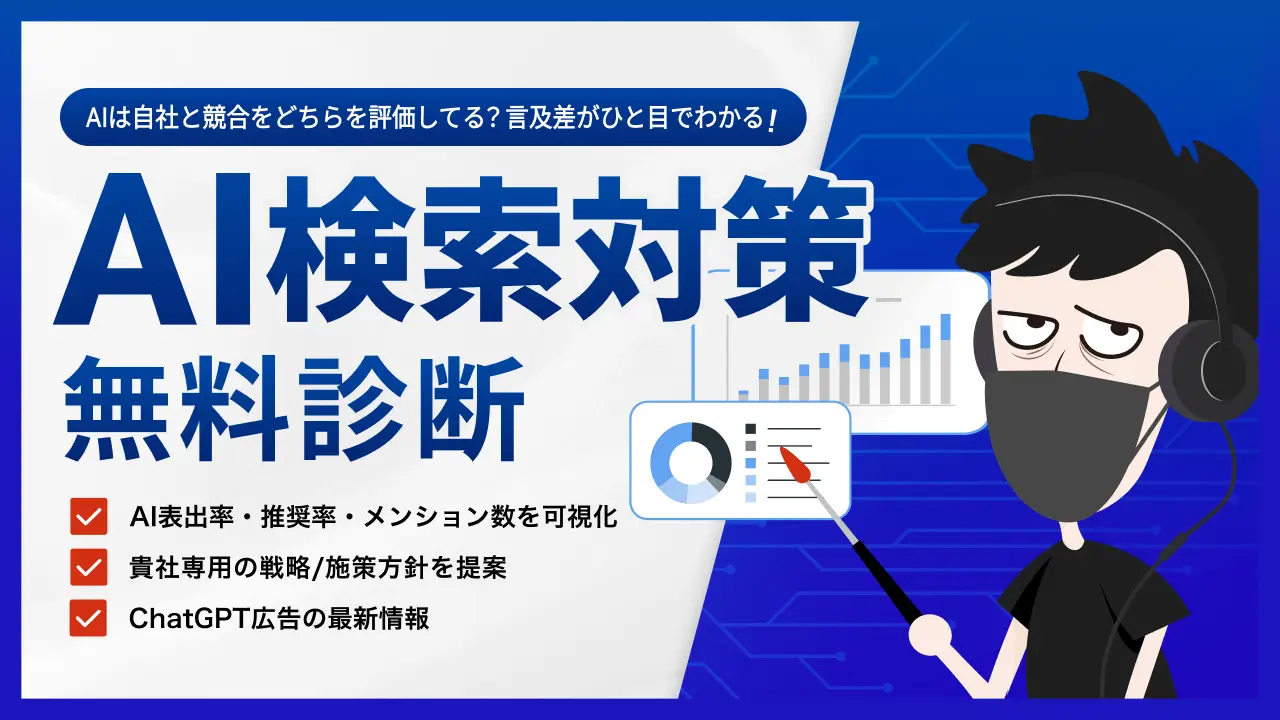 AIは自社と競合をどちらを評価してる？言及差がひと目でわかる！

AI検索対策

無料診断

AI表出率・推奨率・メンション数を可視化

貴社専用の戦略/施策方針を提案

ChatGPT広告の最新情報